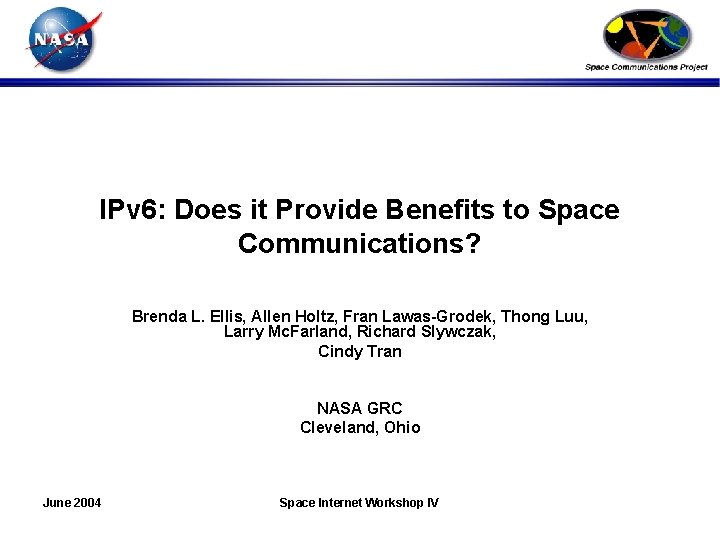 NASA

Space Communications Project

IPv6: Does it Provide Benefits to Space Communications?

Brenda L. Ellis, Allen Holtz, Fran Lawas-Grodek, Thong Luu, Larry McFarland, Richard Slywczak, Cindy Tran

NASA GRC
Cleveland, Ohio

June 2004

Space Internet Workshop IV